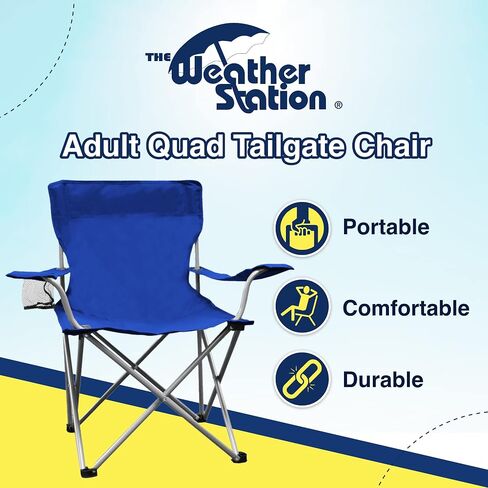 THE Weather Station ®

Adult Quad Tailgate Chair

Portable

Comfortable

Durable